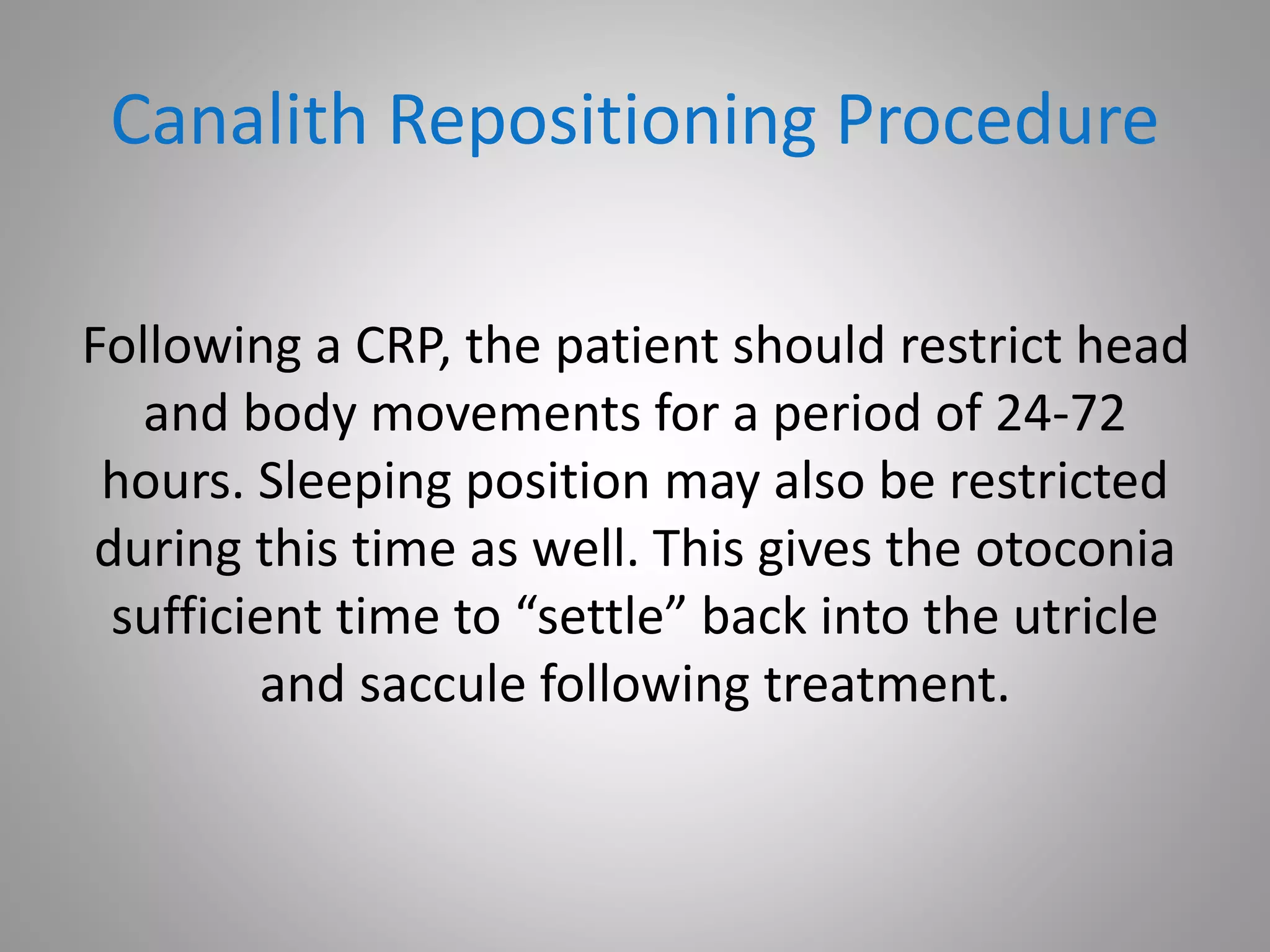 Canalith Repositioning Procedure

Following a CRP, the patient should restrict head and body movements for a period of 24-72 hours. Sleeping position may also be restricted during this time as well. This gives the otoconia sufficient time to “settle” back into the utricle and saccule following treatment.